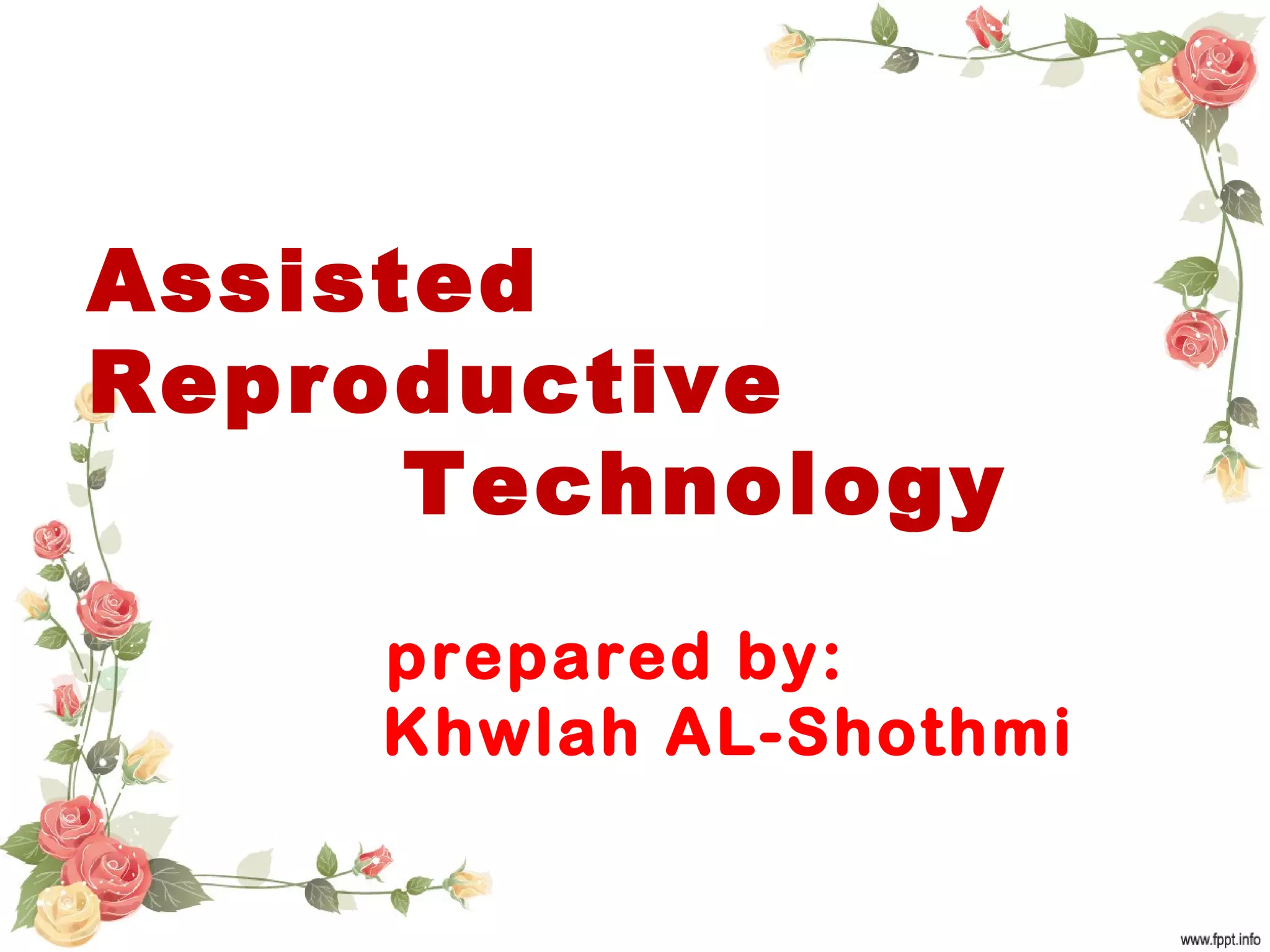 Assisted Reproductive Technology

prepared by:
Khwlah AL-Shothmi

www.fppt.info